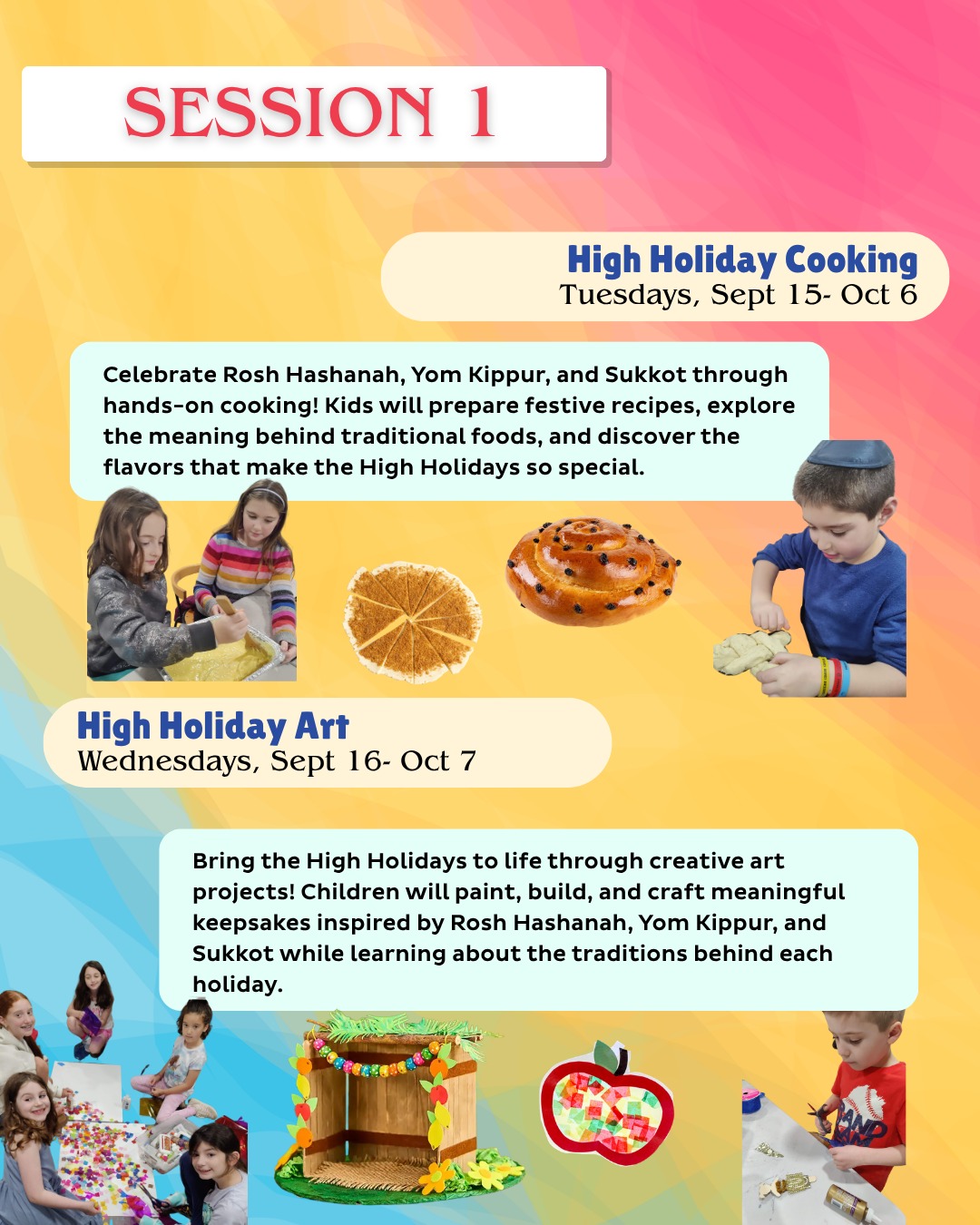 SESSION 1

High Holiday Cooking
Tuesdays, Sept 15- Oct 6

Celebrate Rosh Hashanah, Yom Kippur, and Sukkot through hands-on cooking! Kids will prepare festive recipes, explore the meaning behind traditional foods, and discover the flavors that make the High Holidays so special.

High Holiday Art
Wednesdays, Sept 16- Oct 7

Bring the High Holidays to life through creative art projects! Children will paint, build, and craft meaningful keepsakes inspired by Rosh Hashanah, Yom Kippur, and Sukkot while learning about the traditions behind each holiday.